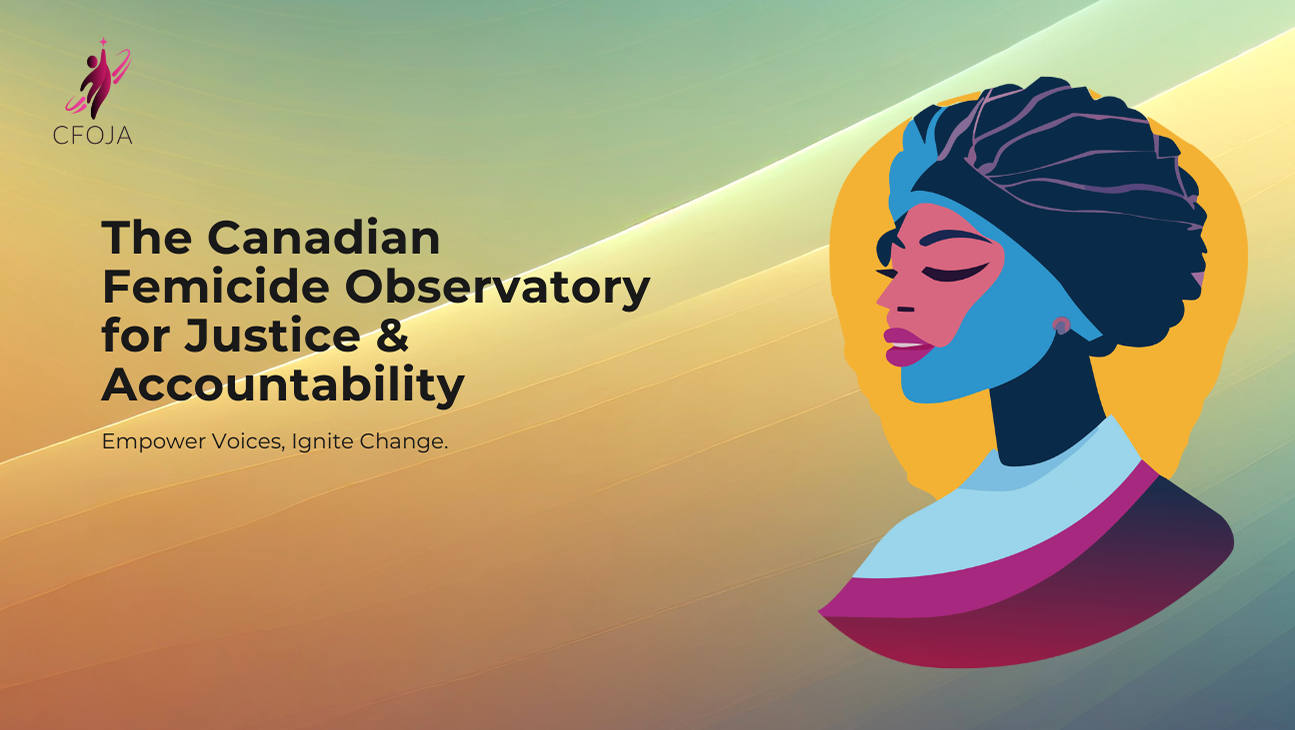 CFOJA

The Canadian Femicide Observatory for Justice & Accountability

Empower Voices, Ignite Change.